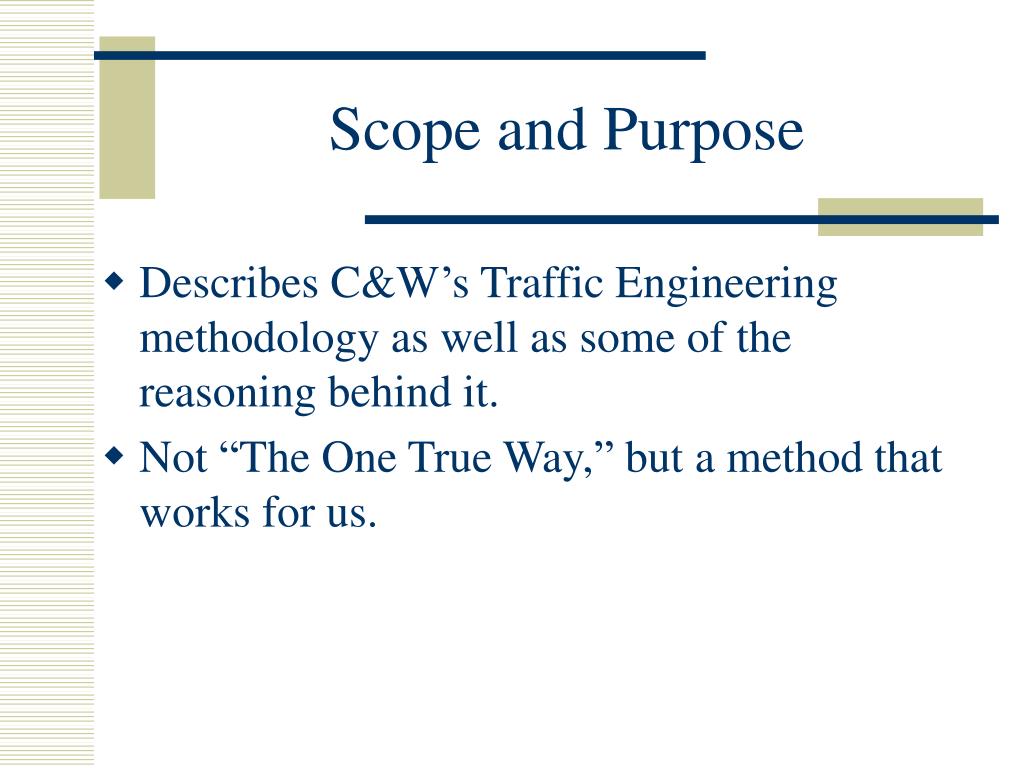 Scope and Purpose

◆ Describes C&W’s Traffic Engineering methodology as well as some of the reasoning behind it.

◆ Not “The One True Way,” but a method that works for us.